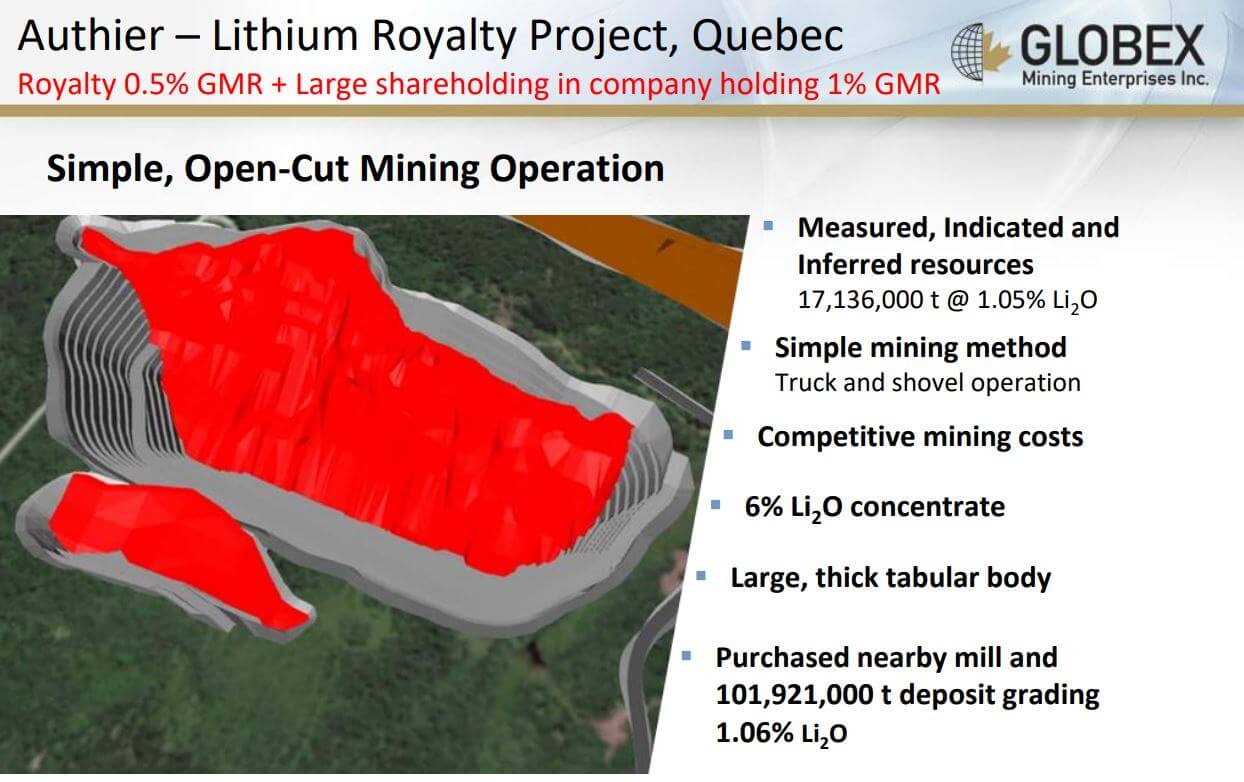 Authier – Lithium Royalty Project, Quebec
Royalty 0.5% GMR + Large shareholding in company holding 1% GMR

GLOBEX
Mining Enterprises Inc.

Simple, Open-Cut Mining Operation

▪ Measured, Indicated and Inferred resources
17,136,000 t @ 1.05% $Li_2O$

▪ Simple mining method
Truck and shovel operation

▪ Competitive mining costs

▪ 6% $Li_2O$ concentrate

▪ Large, thick tabular body

▪ Purchased nearby mill and 101,921,000 t deposit grading 1.06% $Li_2O$